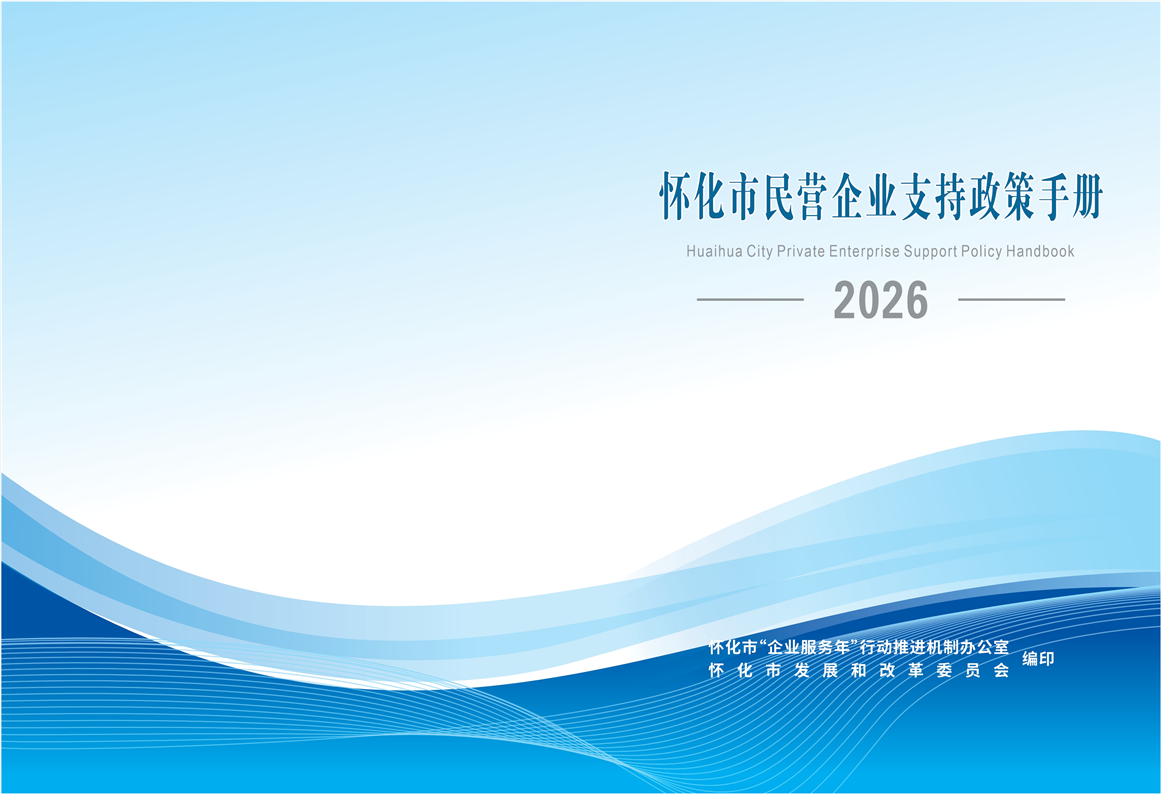 怀化市民营企业支持政策手册

Huaihua City Private Enterprise Support Policy Handbook

2026

怀化市“企业服务年”行动推进机制办公室
怀化市发展和改革委员会 编印